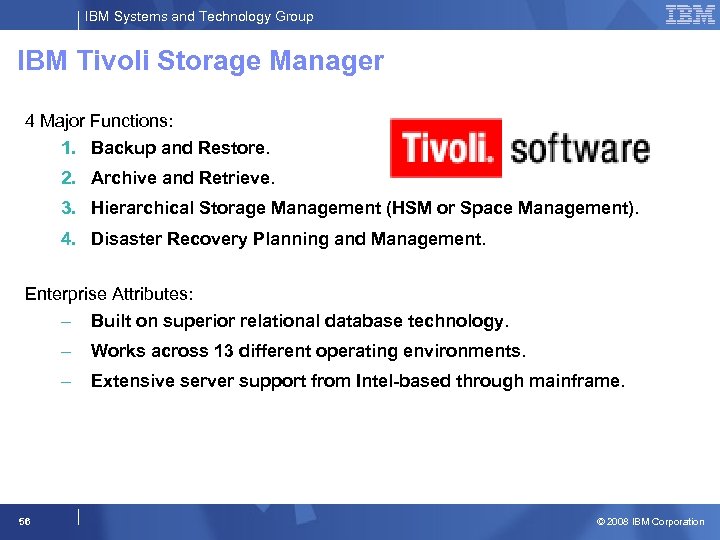 IBM Systems and Technology Group

IBM

IBM Tivoli Storage Manager

4 Major Functions:

1. Backup and Restore.
2. Archive and Retrieve.
3. Hierarchical Storage Management (HSM or Space Management).
4. Disaster Recovery Planning and Management.

Tivoli. software

Enterprise Attributes:

– Built on superior relational database technology.
– Works across 13 different operating environments.
– Extensive server support from Intel-based through mainframe.

56

© 2008 IBM Corporation